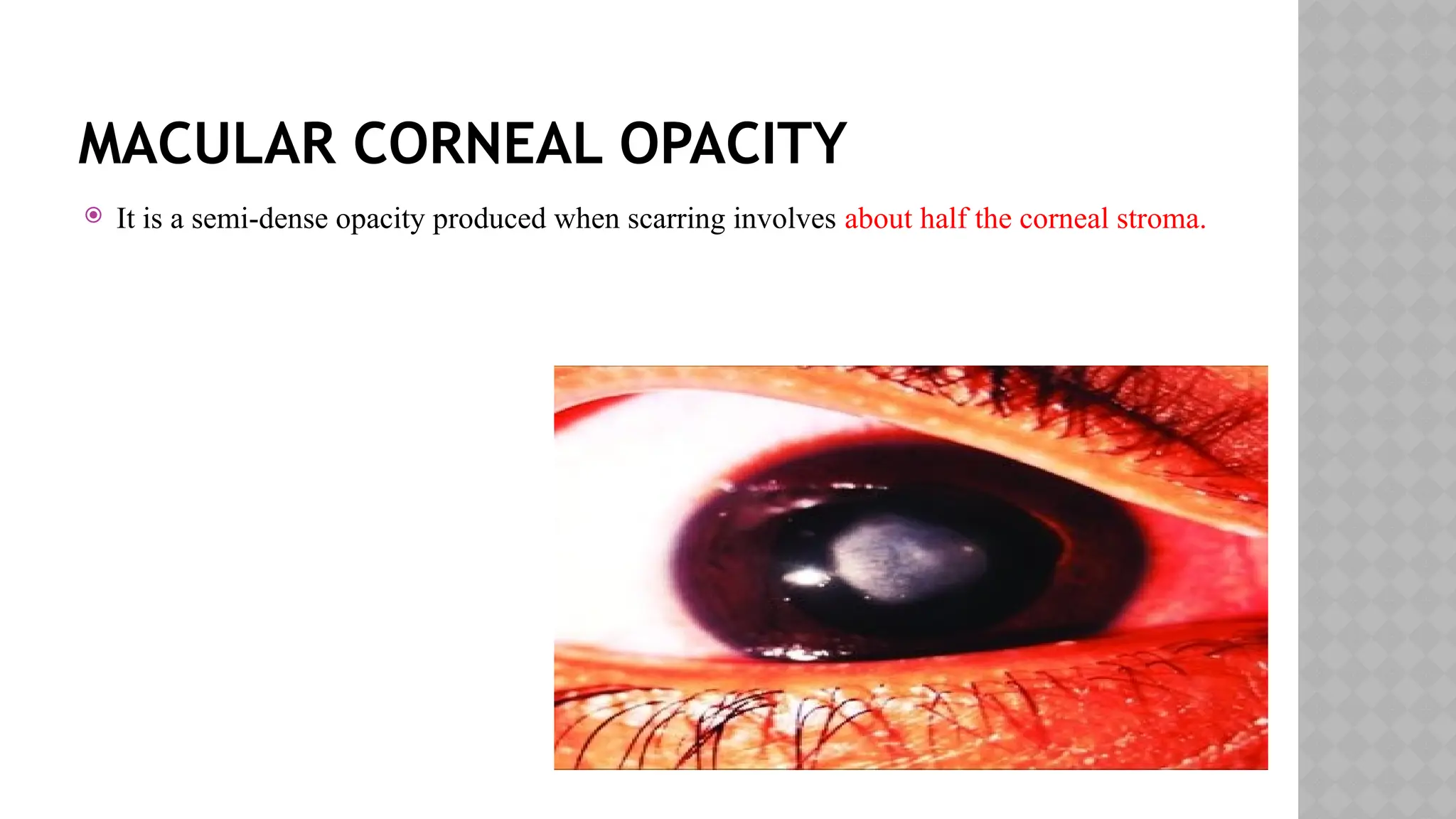 MACULAR CORNEAL OPACITY

It is a semi-dense opacity produced when scarring involves about half the corneal stroma.